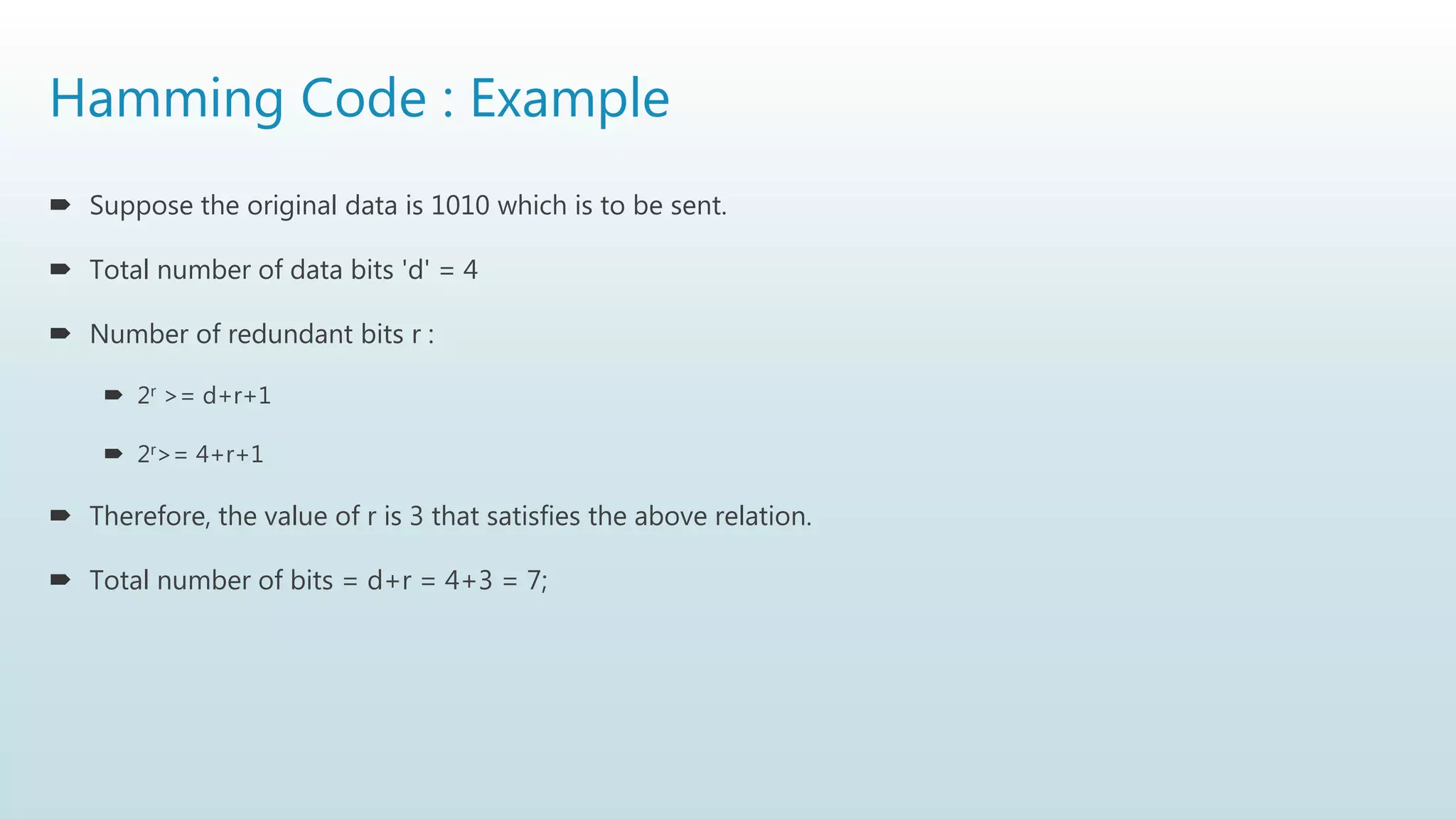 Hamming Code : Example

Suppose the original data is 1010 which is to be sent.

Total number of data bits 'd' = 4

Number of redundant bits r :

$2^r$ >= d+r+1

$2^r$>= 4+r+1

Therefore, the value of r is 3 that satisfies the above relation.

Total number of bits = d+r = 4+3 = 7;